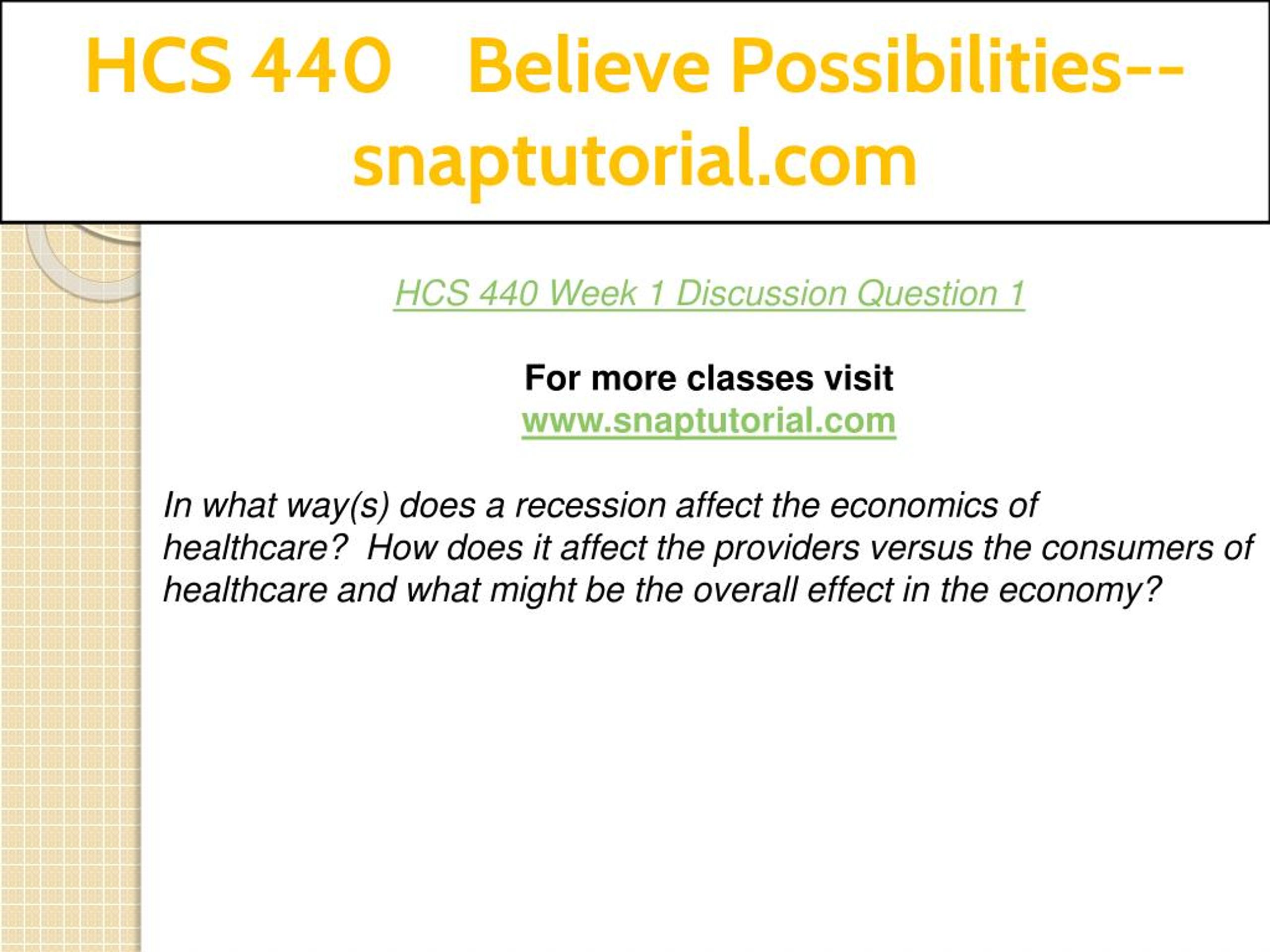 HCS 440 Believe Possibilities--snaptutorial.com

HCS 440 Week 1 Discussion Question 1

For more classes visit
www.snaptutorial.com

In what way(s) does a recession affect the economics of healthcare? How does it affect the providers versus the consumers of healthcare and what might be the overall effect in the economy?